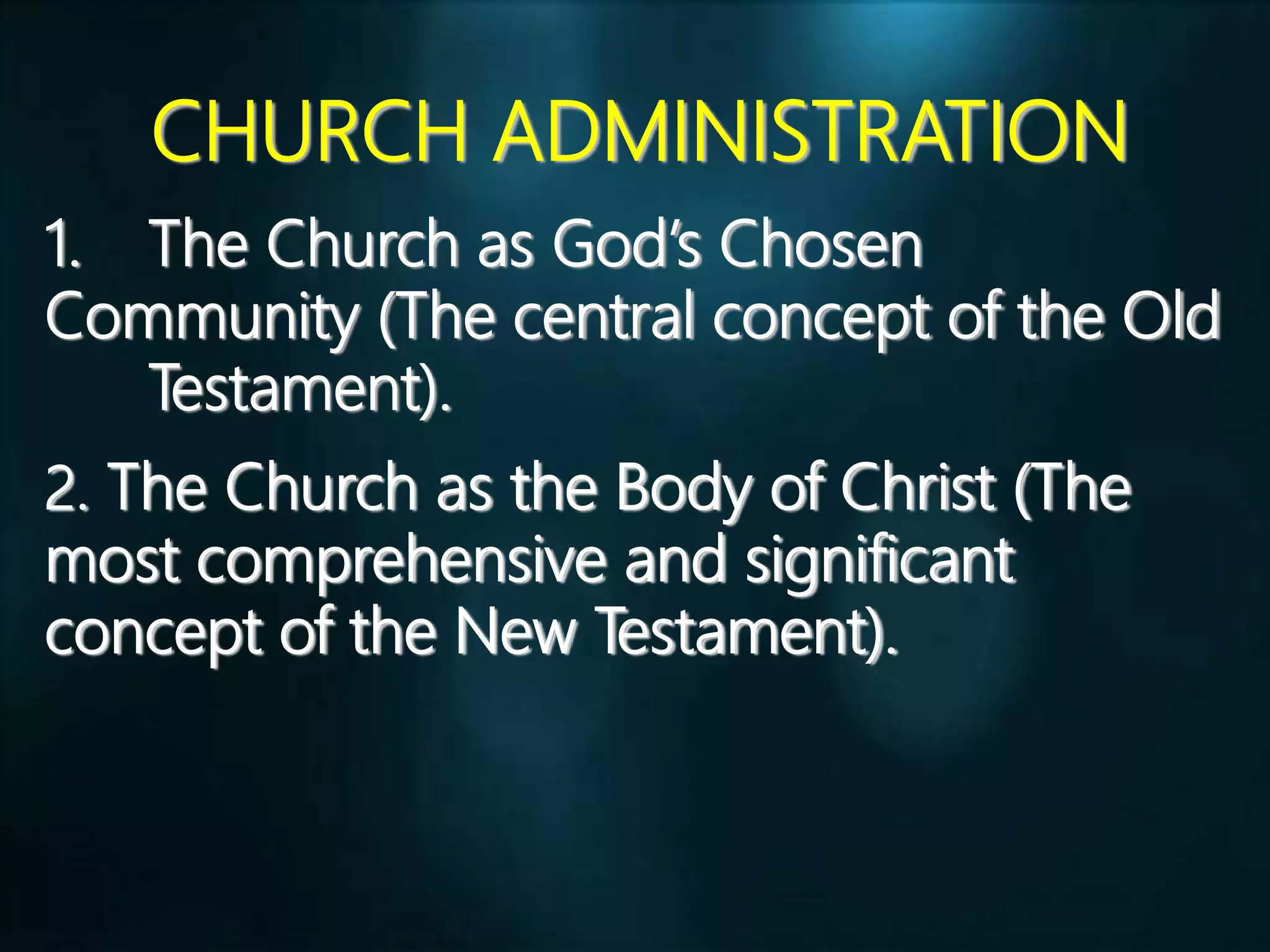 CHURCH ADMINISTRATION

1. The Church as God's Chosen Community (The central concept of the Old Testament).

2. The Church as the Body of Christ (The most comprehensive and significant concept of the New Testament).